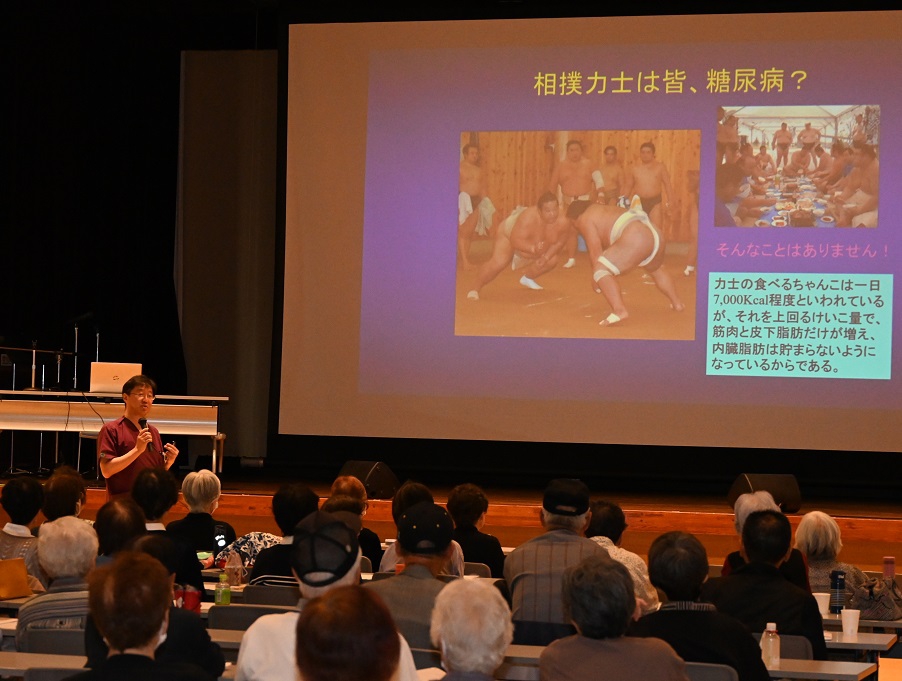 相撲力士は皆、糖尿病？

そんなことはありません！

力士の食べるちゃんこは一日7,000Kcal程度といわれているが、それを上回るけいこ量で、筋肉と皮下脂肪だけが増え、内臓脂肪は貯まらないようになっているからである。